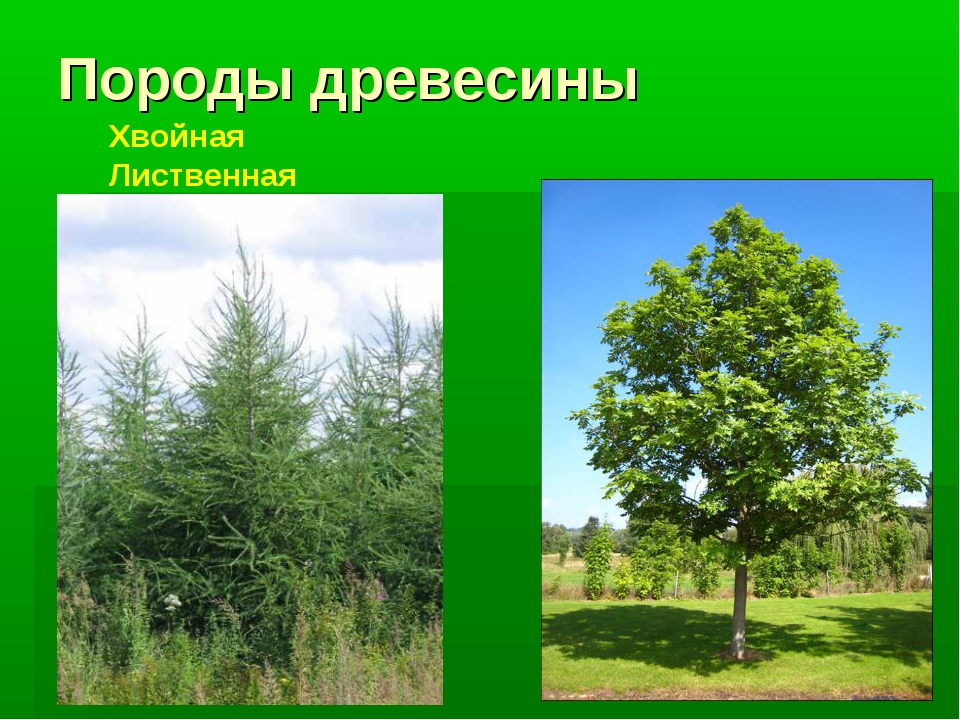 Породы древесины

Хвойная

Лиственная